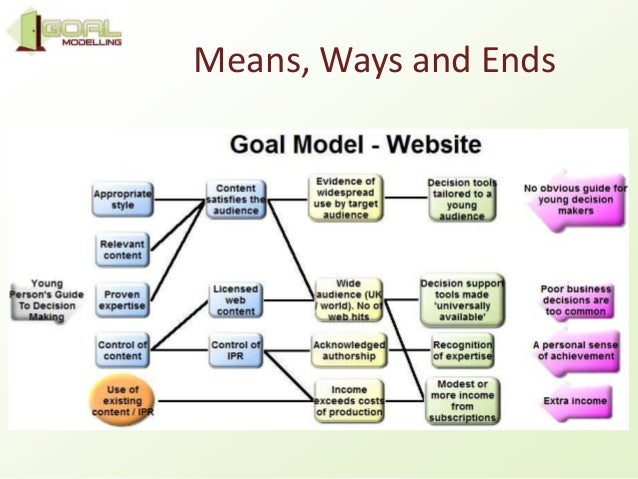 GOAL MODELLING

Means, Ways and Ends

Goal Model - Website

Young Person's Guide To Decision Making

Appropriate style

Relevant content

Proven expertise

Control of content

Use of existing content / IPR

Content satisfies the audience

Licensed web content

Control of IPR

Evidence of widespread use by target audience

Wide audience (UK / world). No of web hits

Acknowledged authorship

Income exceeds costs of production

Decision tools tailored to a young audience

Decision support tools made 'universally available'

Recognition of expertise

Modest or more income from subscriptions

No obvious guide for young decision makers

Poor business decisions are too common

A personal sense of achievement

Extra income